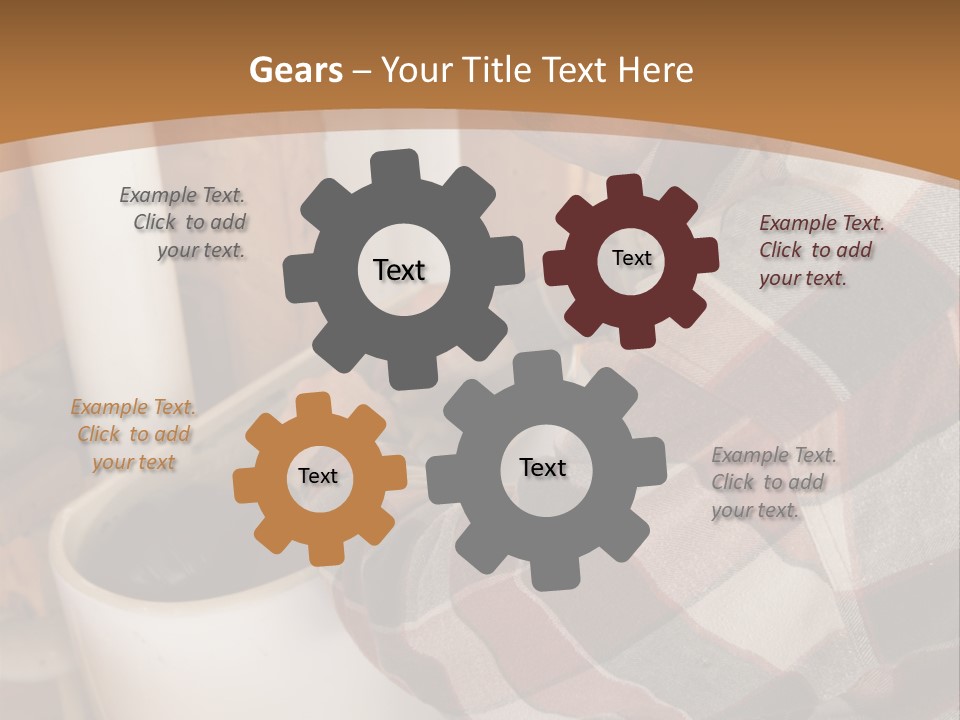 Gears – Your Title Text Here

Example Text. Click to add your text.

Text

Text

Example Text. Click to add your text.

Example Text. Click to add your text

Text

Text

Example Text. Click to add your text.